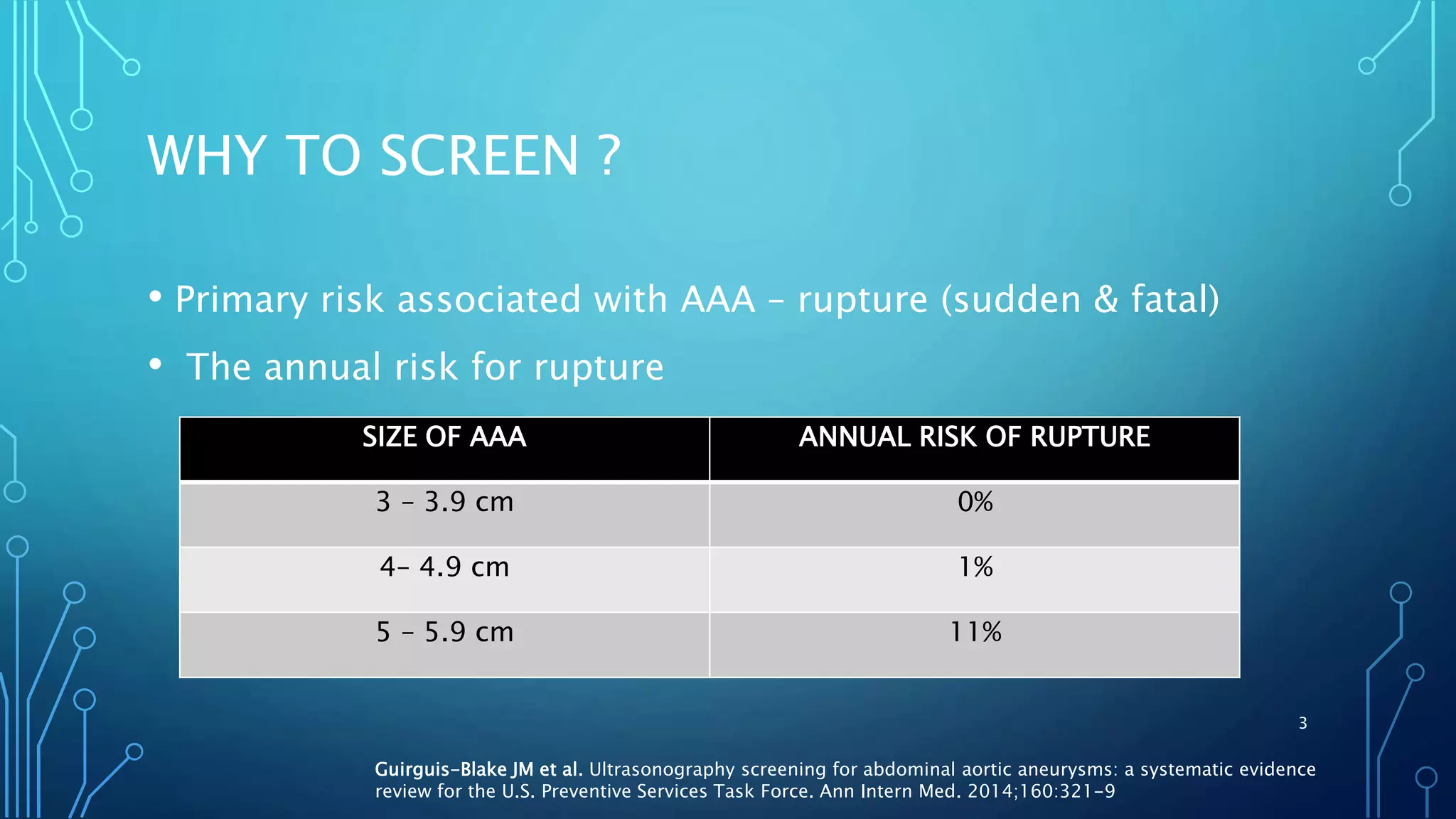 WHY TO SCREEN ?

• Primary risk associated with AAA – rupture (sudden & fatal)

• The annual risk for rupture

| SIZE OF AAA | ANNUAL RISK OF RUPTURE |
|---|---|
| 3 – 3.9 cm | 0% |
| 4– 4.9 cm | 1% |
| 5 – 5.9 cm | 11% |

3

Guirguis-Blake JM et al. Ultrasonography screening for abdominal aortic aneurysms: a systematic evidence review for the U.S. Preventive Services Task Force. Ann Intern Med. 2014;160:321-9